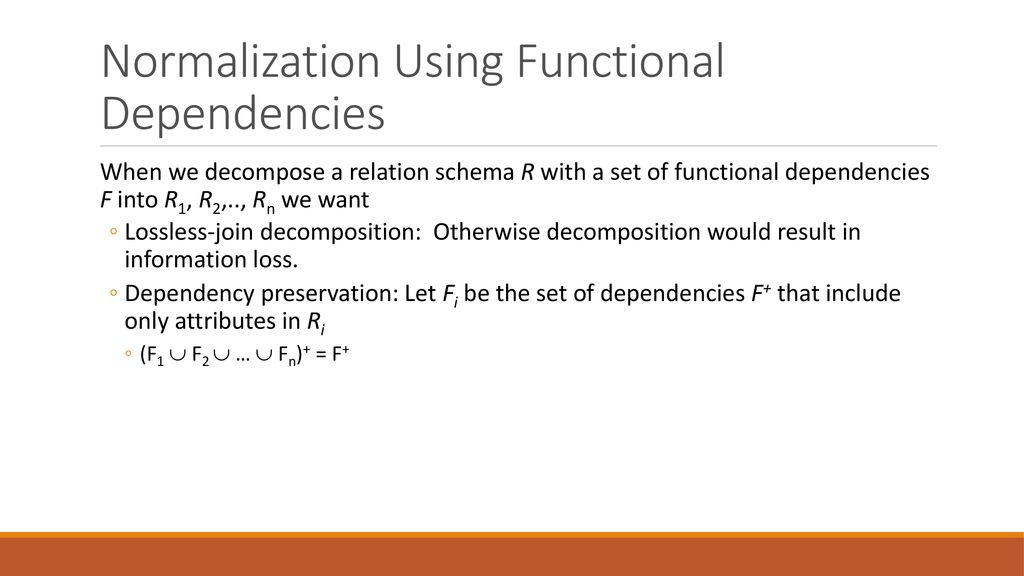 Normalization Using Functional Dependencies

When we decompose a relation schema $R$ with a set of functional dependencies $F$ into $R_1$, $R_2$,.., $R_n$ we want

◦ Lossless-join decomposition: Otherwise decomposition would result in information loss.

◦ Dependency preservation: Let $F_i$ be the set of dependencies $F^+$ that include only attributes in $R_i$

◦ $(F_1 \cup F_2 \cup \ldots \cup F_n)^+ = F^+$